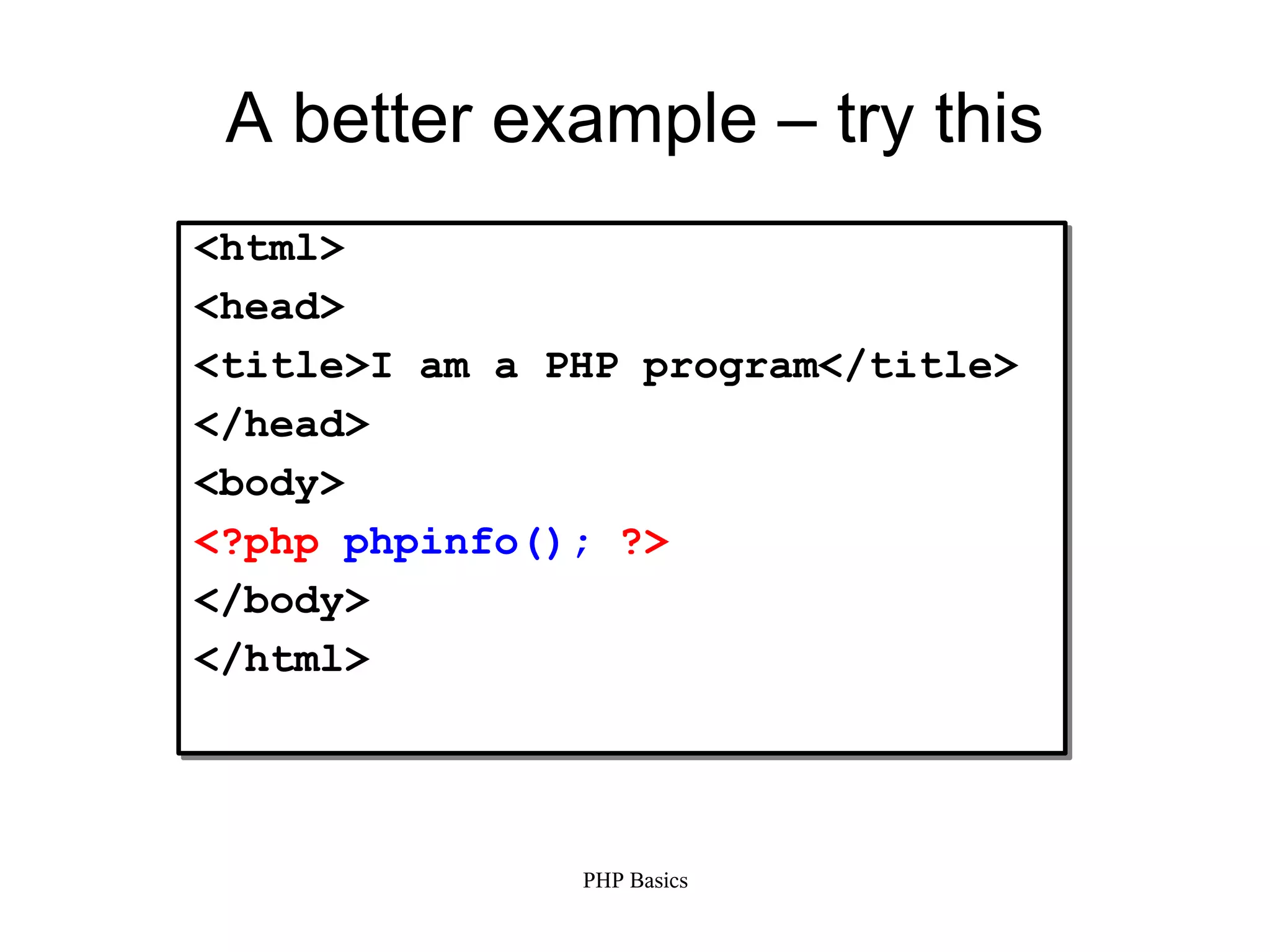 A better example – try this

<html>
<head>
<title>I am a PHP program</title>
</head>
<body>
<?php phpinfo(); ?>
</body>
</html>

PHP Basics